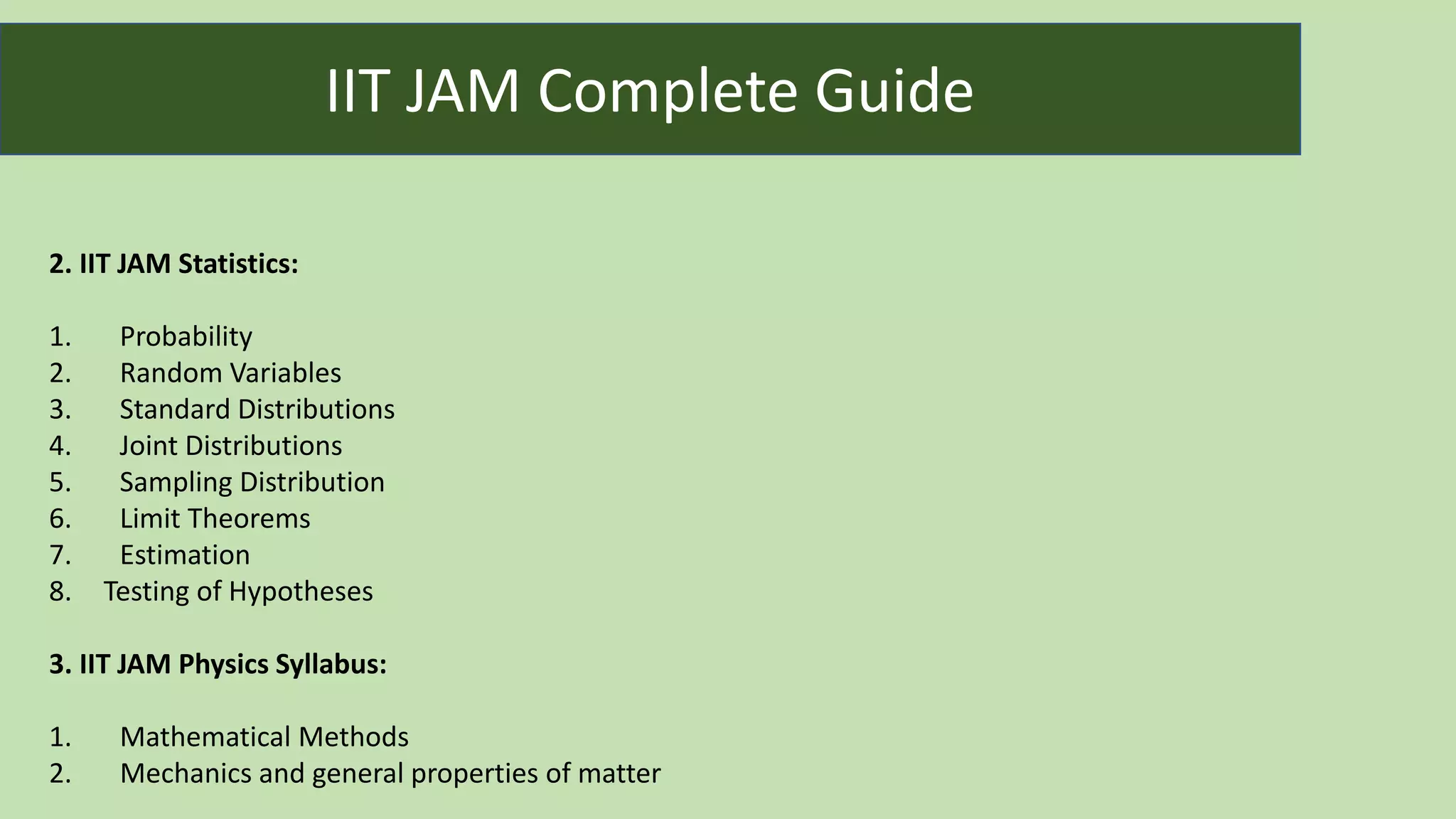 IIT JAM Complete Guide

2. IIT JAM Statistics:

1. Probability
2. Random Variables
3. Standard Distributions
4. Joint Distributions
5. Sampling Distribution
6. Limit Theorems
7. Estimation
8. Testing of Hypotheses

3. IIT JAM Physics Syllabus:

1. Mathematical Methods
2. Mechanics and general properties of matter